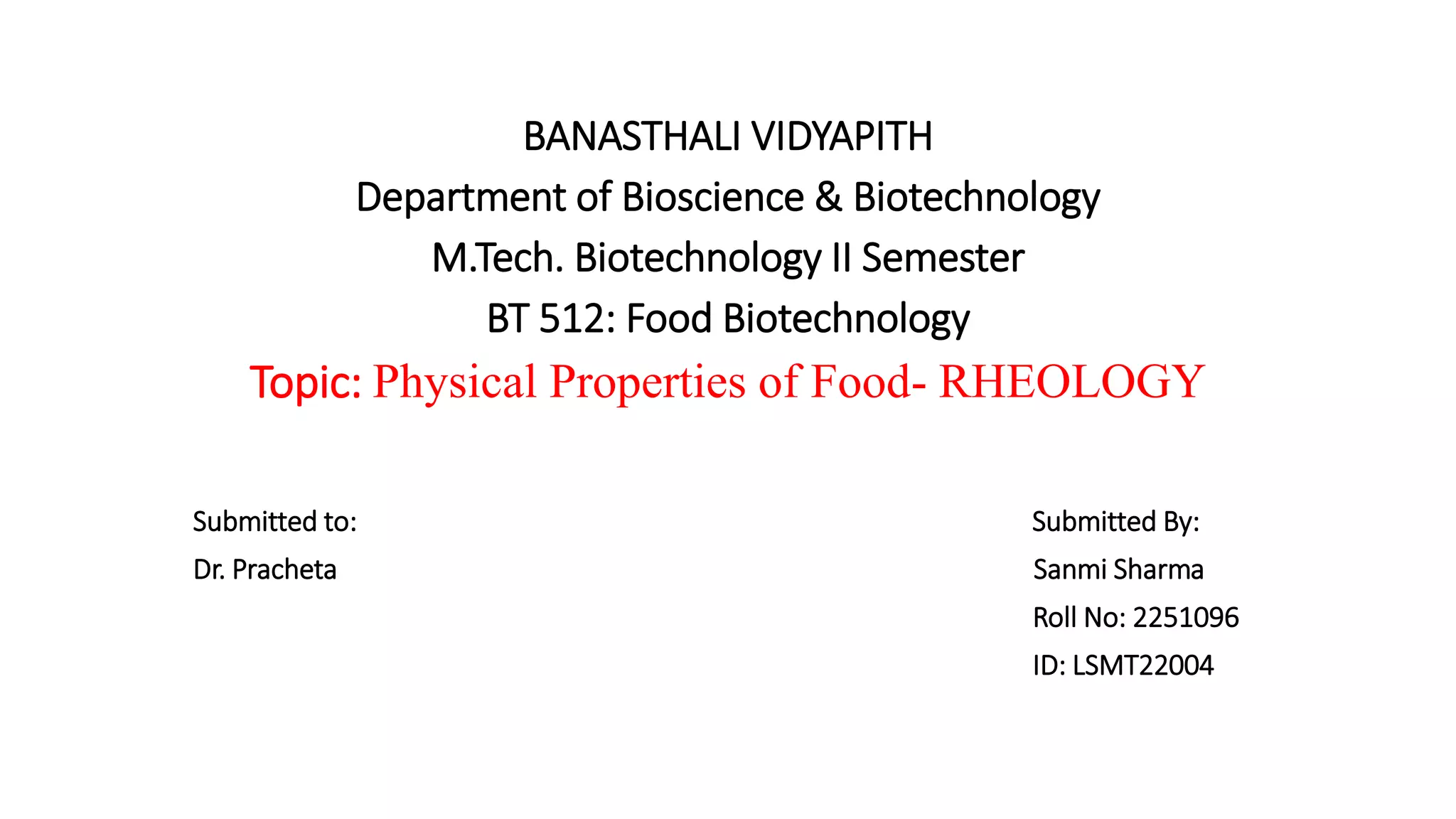 BANASTHALI VIDYAPITH
Department of Bioscience & Biotechnology
M.Tech. Biotechnology II Semester
BT 512: Food Biotechnology
Topic: Physical Properties of Food- RHEOLOGY

Submitted to:
Dr. Pracheta

Submitted By:
Sanmi Sharma
Roll No: 2251096
ID: LSMT22004